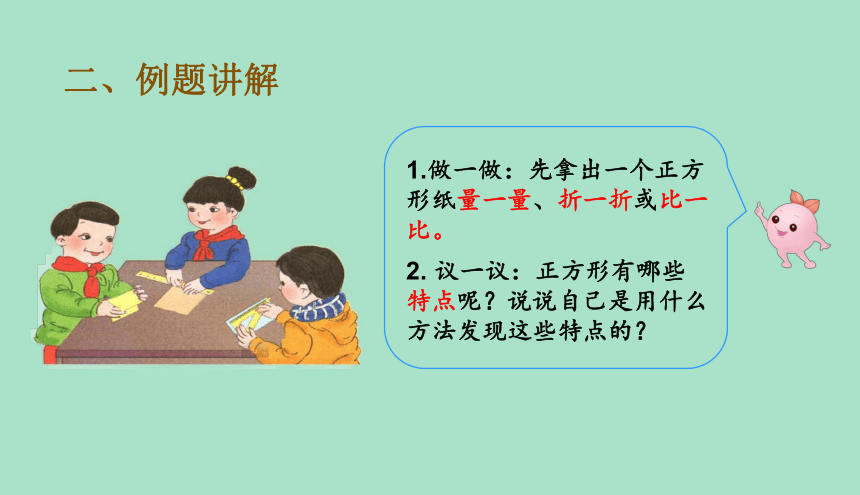 二、例题讲解

1.做一做：先拿出一个正方形纸量一量、折一折或比一比。

2. 议一议：正方形有哪些特点呢？说说自己是用什么方法发现这些特点的？